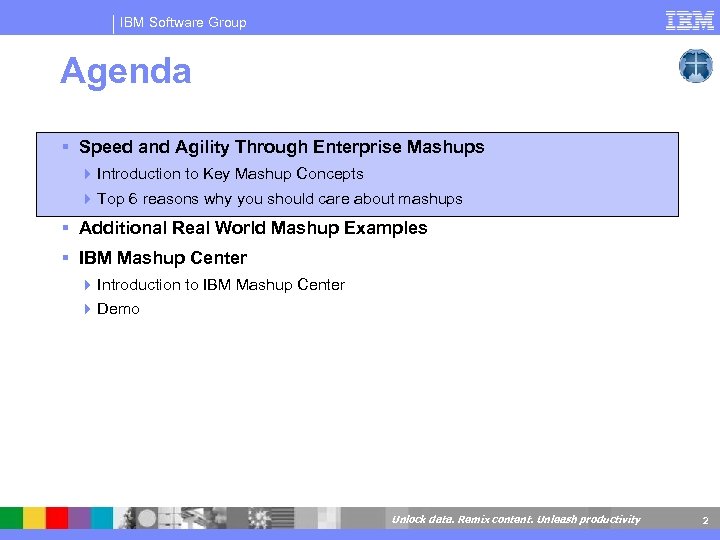 IBM Software Group

IBM

Agenda

▪ Speed and Agility Through Enterprise Mashups
▸ Introduction to Key Mashup Concepts
▸ Top 6 reasons why you should care about mashups

▪ Additional Real World Mashup Examples

▪ IBM Mashup Center
▸ Introduction to IBM Mashup Center
▸ Demo

Unlock data. Remix content. Unleash productivity

2